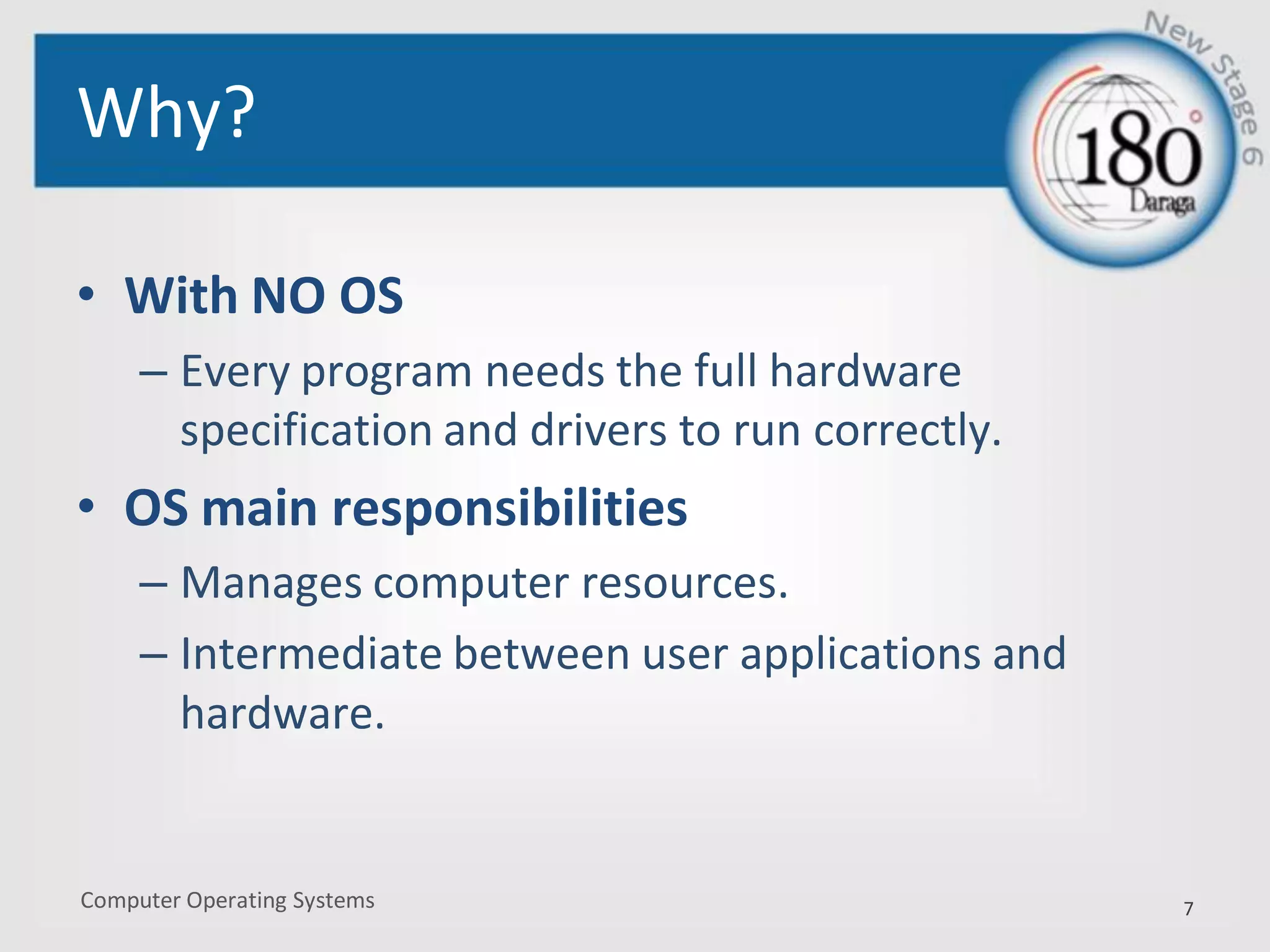 Why?

New Stage 6

180°
Daraga

• With NO OS
– Every program needs the full hardware specification and drivers to run correctly.

• OS main responsibilities
– Manages computer resources.
– Intermediate between user applications and hardware.

Computer Operating Systems

7